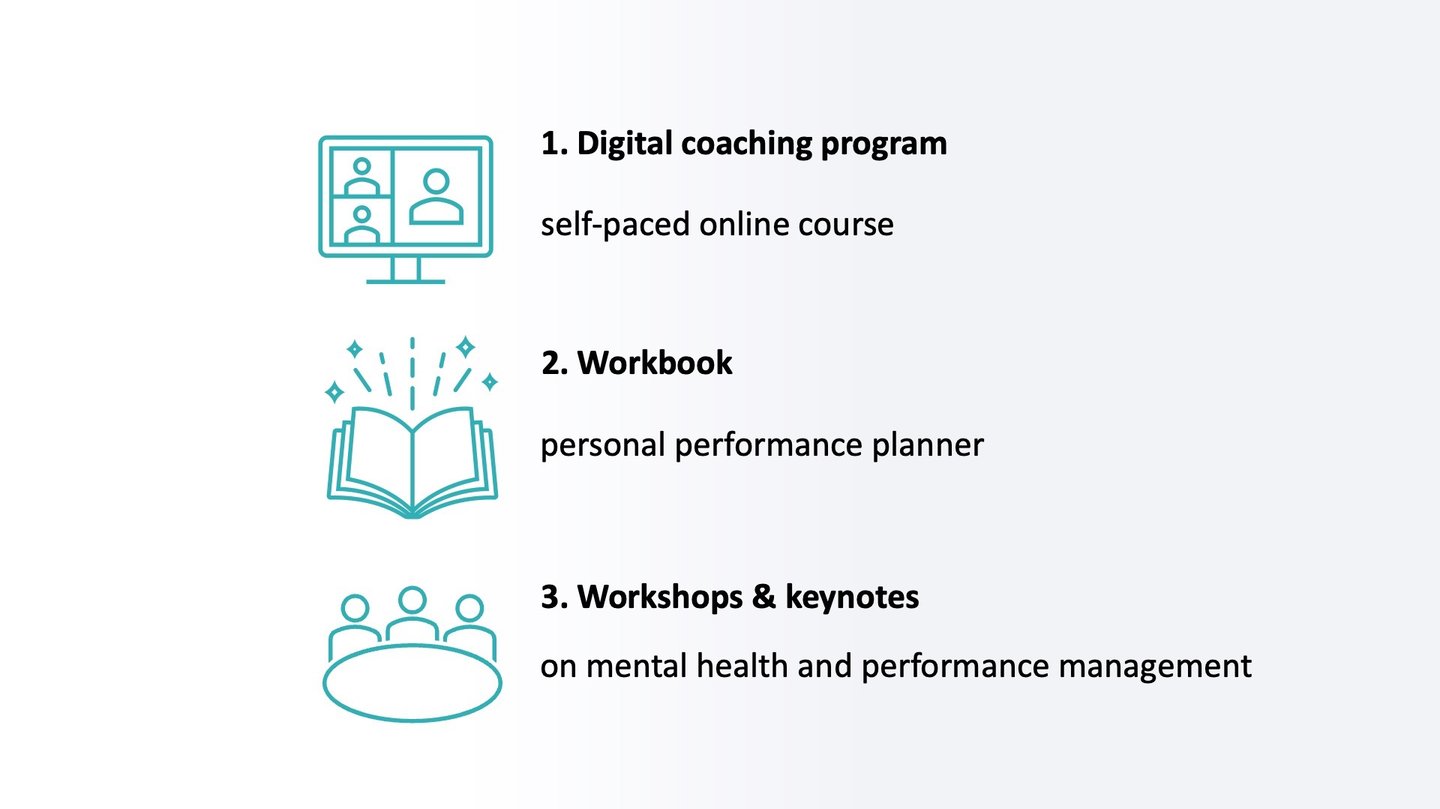 1. Digital coaching program

self-paced online course

2. Workbook

personal performance planner

3. Workshops & keynotes

on mental health and performance management